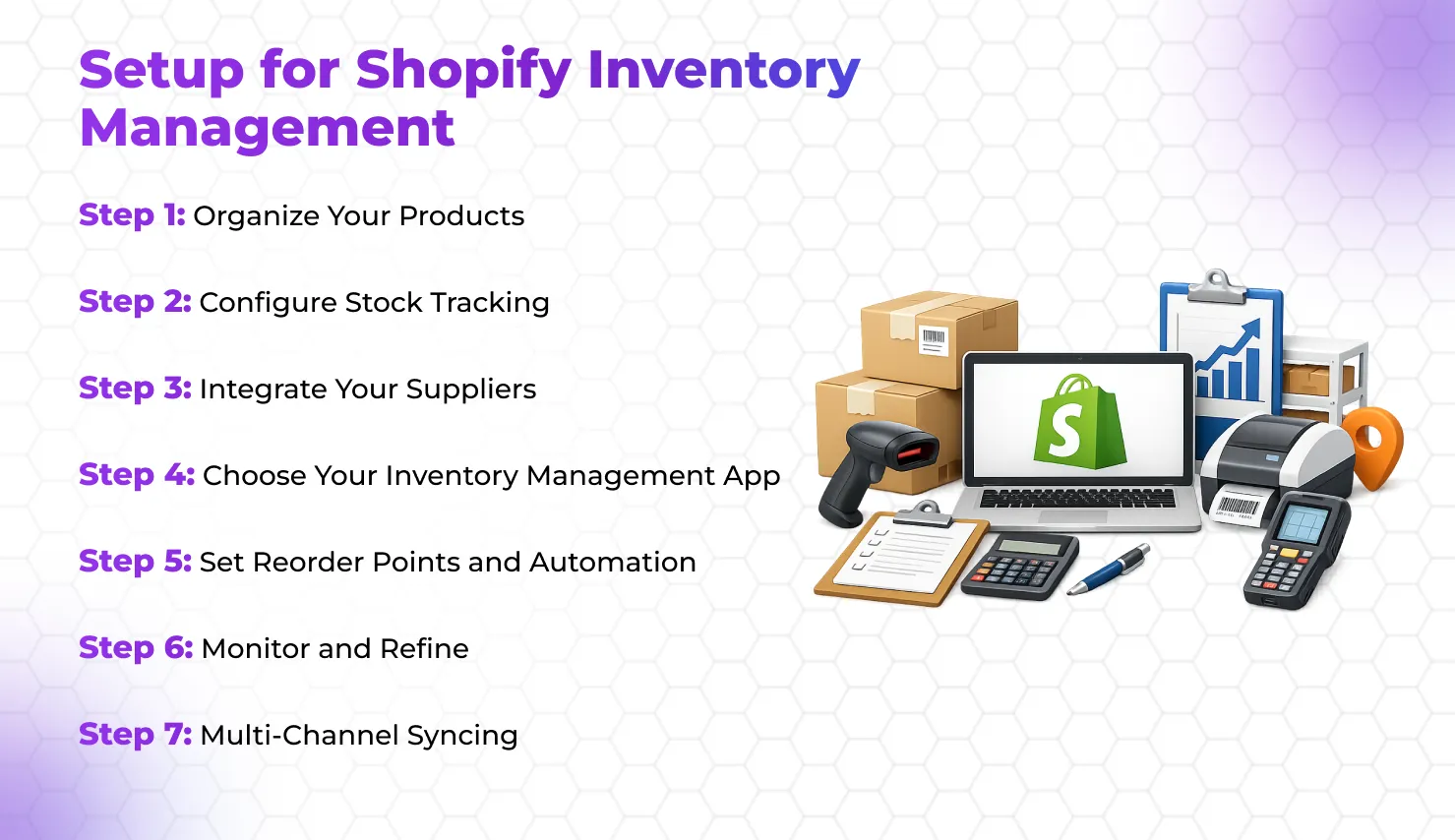 Setup for Shopify Inventory Management

Step 1: Organize Your Products

Step 2: Configure Stock Tracking

Step 3: Integrate Your Suppliers

Step 4: Choose Your Inventory Management App

Step 5: Set Reorder Points and Automation

Step 6: Monitor and Refine

Step 7: Multi-Channel Syncing

S